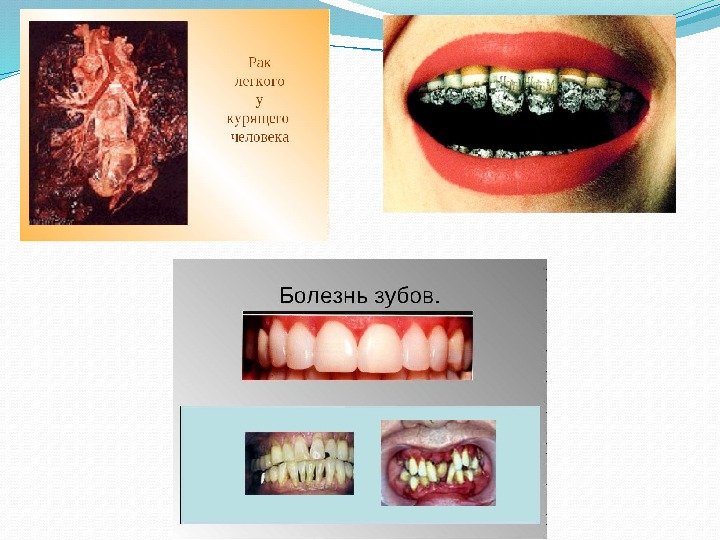 Рак легкого у курящего человека

Болезнь зубов.